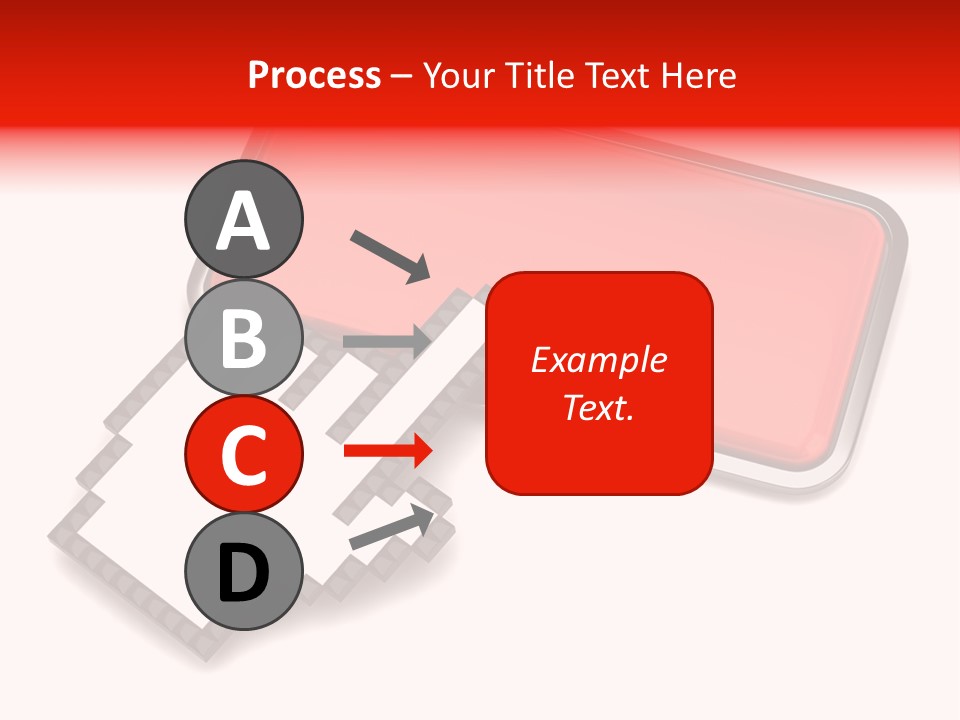 Process – Your Title Text Here

A

B

C

D

Example Text.